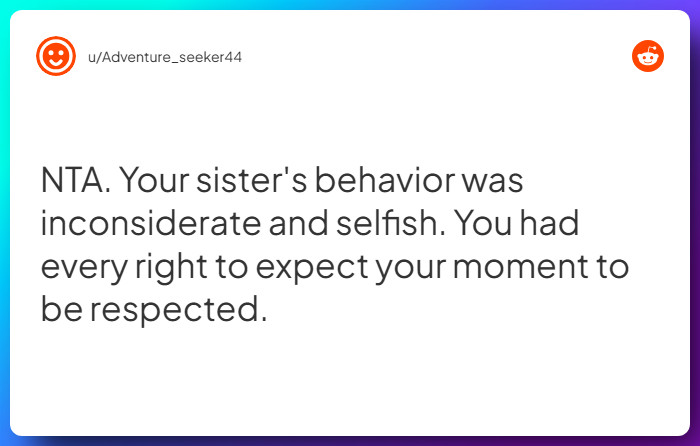 u/Adventure_seeker44

NTA. Your sister's behavior was inconsiderate and selfish. You had every right to expect your moment to be respected.